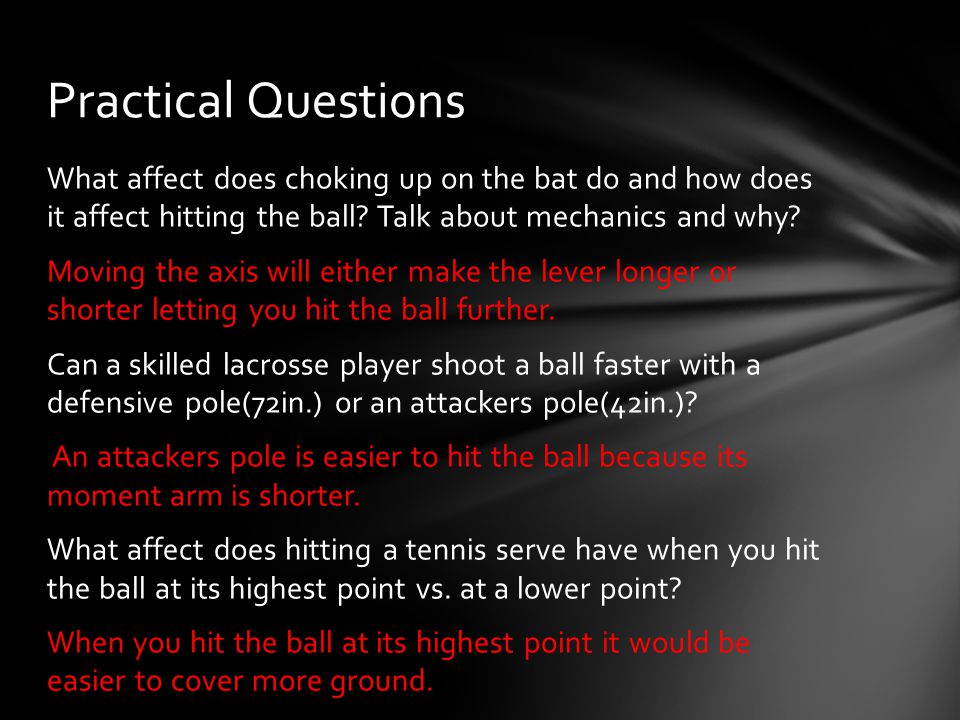 Practical Questions

What affect does choking up on the bat do and how does it affect hitting the ball? Talk about mechanics and why?

Moving the axis will either make the lever longer or shorter letting you hit the ball further.

Can a skilled lacrosse player shoot a ball faster with a defensive pole(72in.) or an attackers pole(42in.)?

An attackers pole is easier to hit the ball because its moment arm is shorter.

What affect does hitting a tennis serve have when you hit the ball at its highest point vs. at a lower point?

When you hit the ball at its highest point it would be easier to cover more ground.